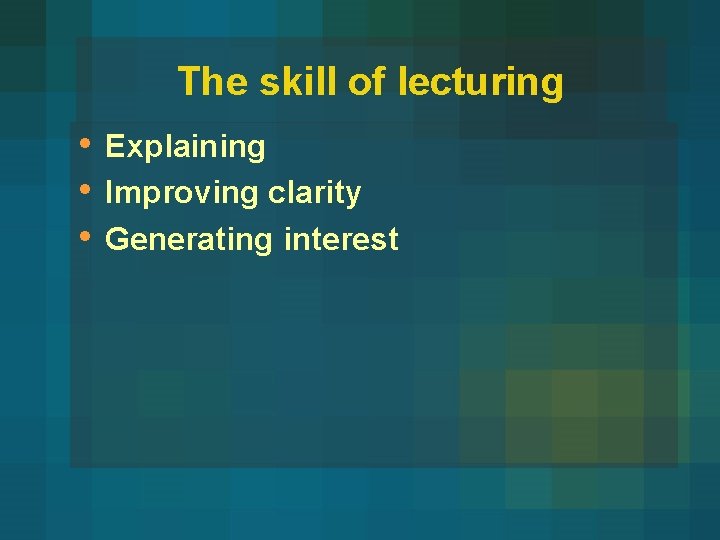 The skill of lecturing

• Explaining
• Improving clarity
• Generating interest